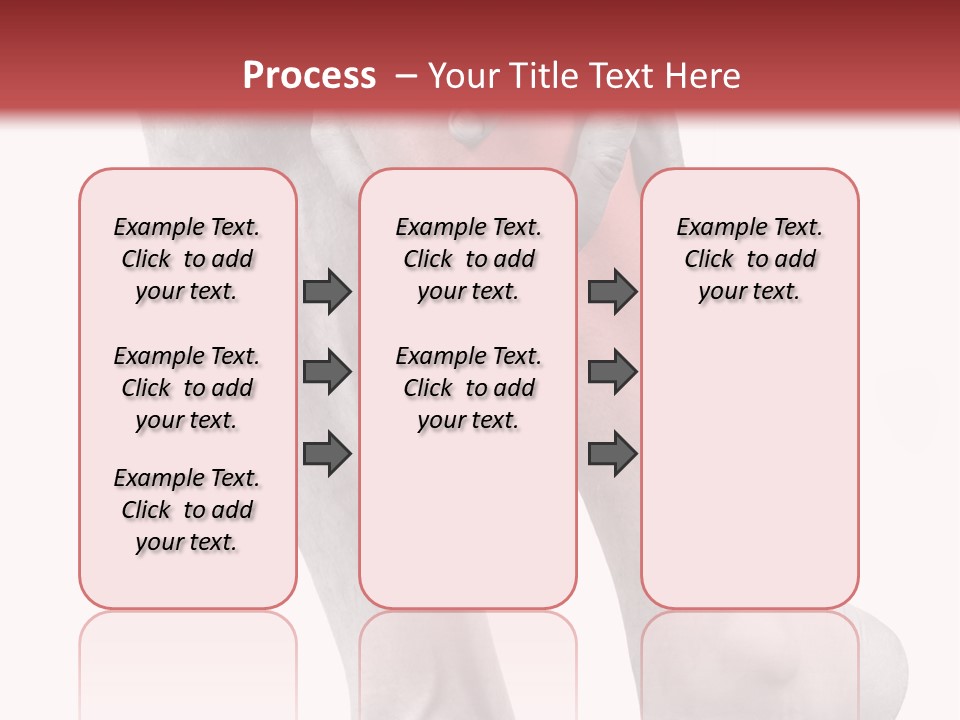 Process – Your Title Text Here

Example Text. Click to add your text.

Example Text. Click to add your text.

Example Text. Click to add your text.

Example Text. Click to add your text.

Example Text. Click to add your text.

Example Text. Click to add your text.